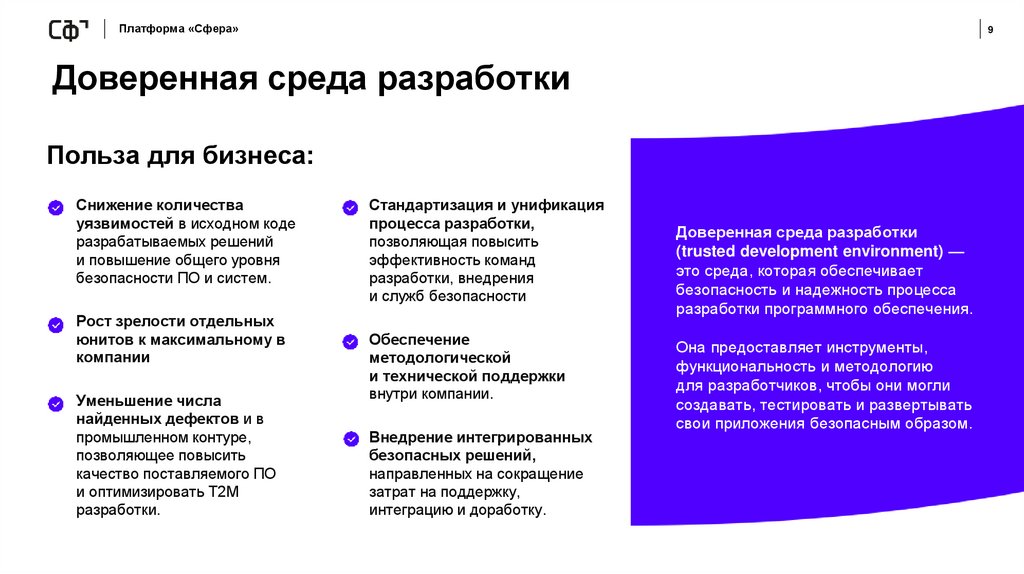 СФ

Платформа «Сфера»

9

Доверенная среда разработки

Польза для бизнеса:

Снижение количества уязвимостей в исходном коде разрабатываемых решений и повышение общего уровня безопасности ПО и систем.

Рост зрелости отдельных юнитов к максимальному в компании

Уменьшение числа найденных дефектов и в промышленном контуре, позволяющее повысить качество поставляемого ПО и оптимизировать T2M разработки.

Стандартизация и унификация процесса разработки, позволяющая повысить эффективность команд разработки, внедрения и служб безопасности

Обеспечение методологической и технической поддержки внутри компании.

Внедрение интегрированных безопасных решений, направленных на сокращение затрат на поддержку, интеграцию и доработку.

Доверенная среда разработки (trusted development environment) — это среда, которая обеспечивает безопасность и надежность процесса разработки программного обеспечения.

Она предоставляет инструменты, функциональность и методологию для разработчиков, чтобы они могли создавать, тестировать и развертывать свои приложения безопасным образом.